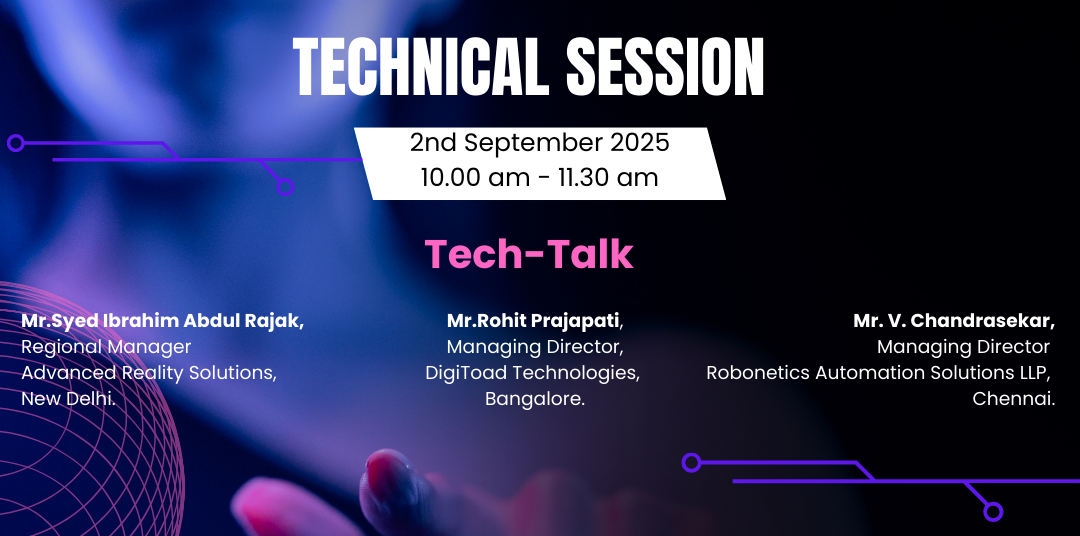 TECHNICAL SESSION

2nd September 2025
10.00 am - 11.30 am

Tech-Talk

Mr.Syed Ibrahim Abdul Rajak,
Regional Manager
Advanced Reality Solutions,
New Delhi.

Mr.Rohit Prajapati,
Managing Director,
DigiToad Technologies,
Bangalore.

Mr. V. Chandrasekar,
Managing Director
Robonetics Automation Solutions LLP,
Chennai.